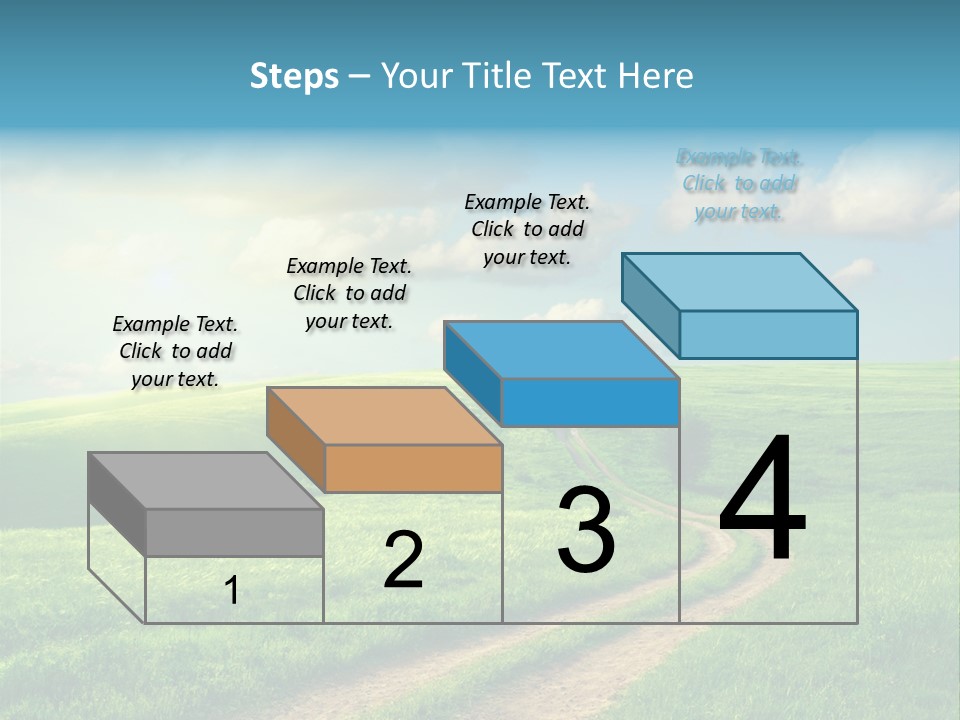 Steps – Your Title Text Here

Example Text. Click to add your text.

Example Text. Click to add your text.

Example Text. Click to add your text.

Example Text. Click to add your text.

1

2

3

4